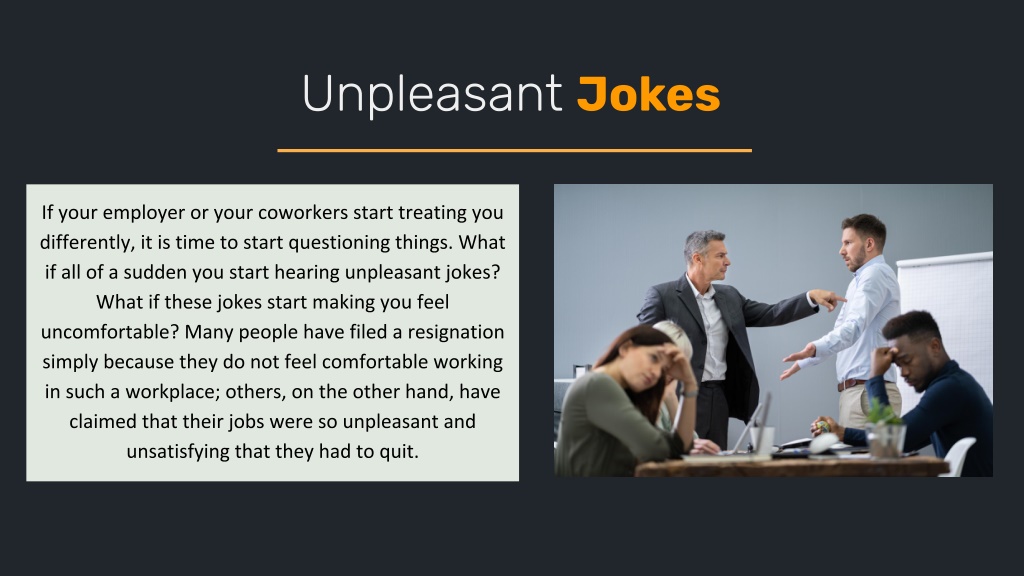 Unpleasant Jokes

If your employer or your coworkers start treating you differently, it is time to start questioning things. What if all of a sudden you start hearing unpleasant jokes? What if these jokes start making you feel uncomfortable? Many people have filed a resignation simply because they do not feel comfortable working in such a workplace; others, on the other hand, have claimed that their jobs were so unpleasant and unsatisfying that they had to quit.